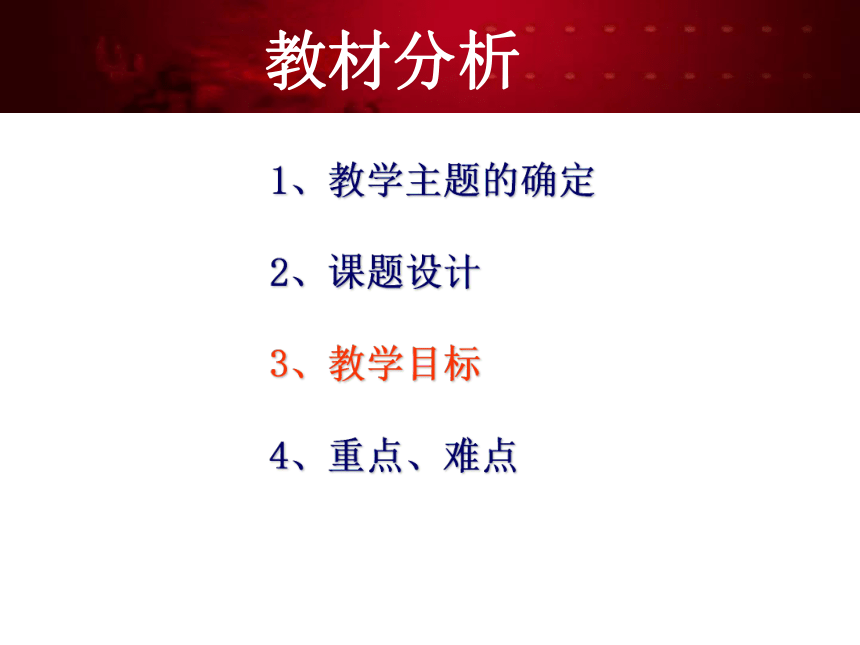 教材分析

1、教学主题的确定

2、课题设计

3、教学目标

4、重点、难点